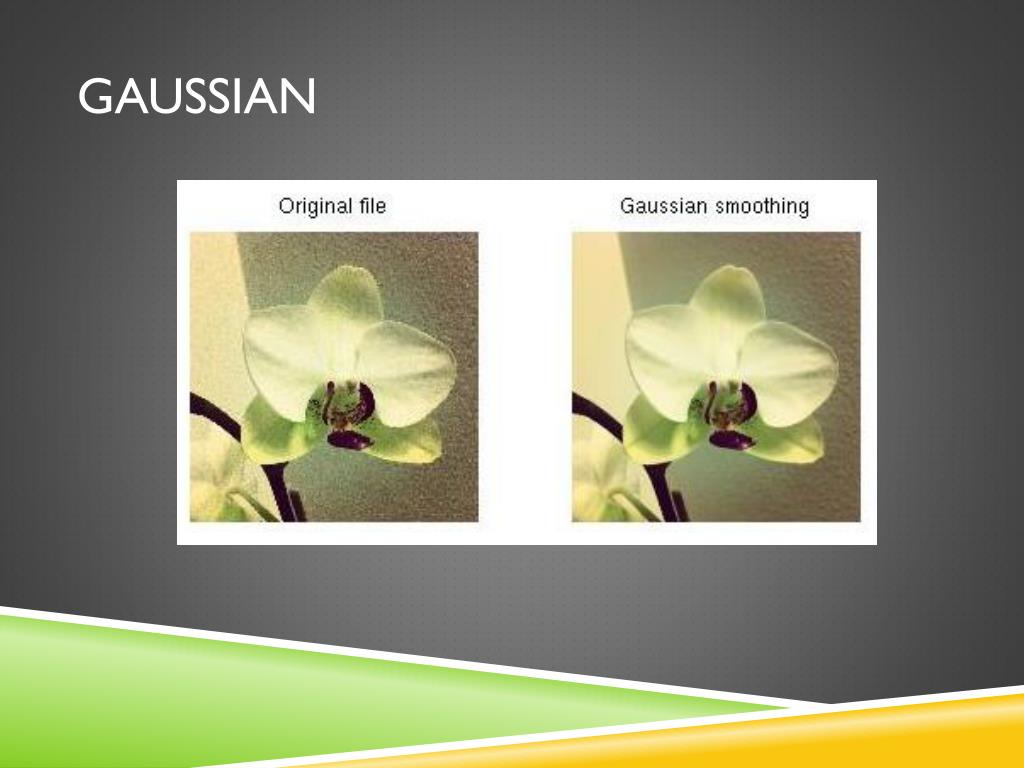 GAUSSIAN

Original file

Gaussian smoothing